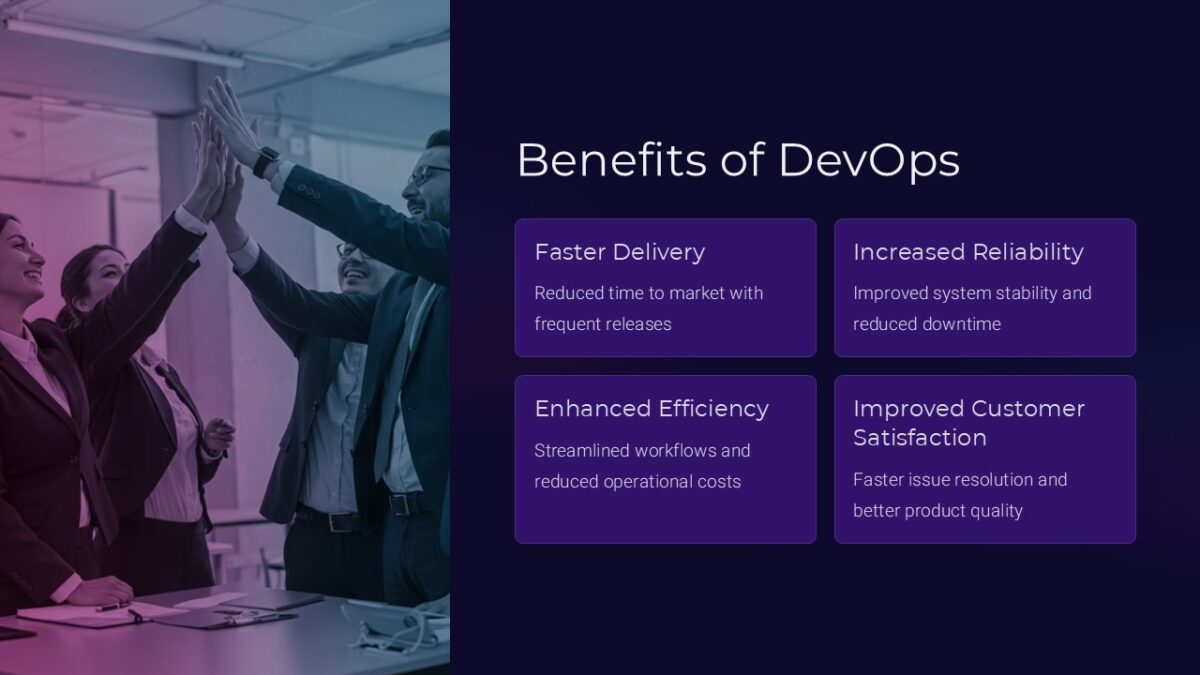 Benefits of DevOps

Faster Delivery

Reduced time to market with frequent releases

Increased Reliability

Improved system stability and reduced downtime

Enhanced Efficiency

Streamlined workflows and reduced operational costs

Improved Customer Satisfaction

Faster issue resolution and better product quality